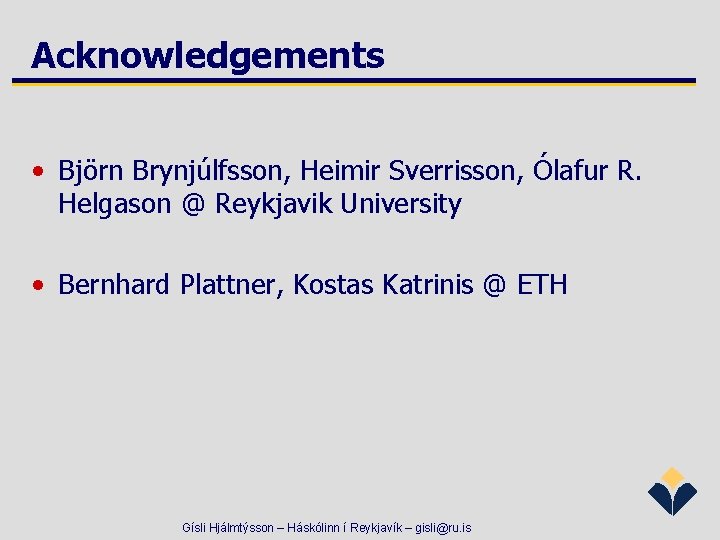 Acknowledgements

• Björn Brynjúlfsson, Heimir Sverrisson, Ólafur R. Helgason @ Reykjavik University

• Bernhard Plattner, Kostas Katrinis @ ETH

Gísli Hjálmtýsson – Háskólinn í Reykjavík – gisli@ru.is